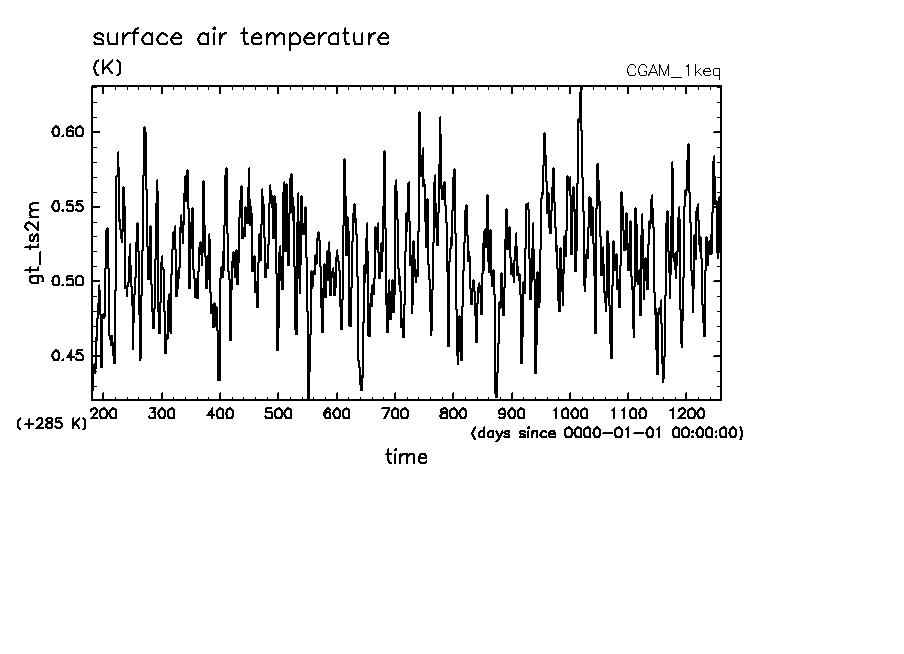 surface air temperature
(K)
CGAM_1keq

gt_ts2m

0.60
0.55
0.50
0.45

(+285 K)

200 300 400 500 600 700 800 900 1000 1100 1200

(days since 0000-01-01 00:00:00)

time